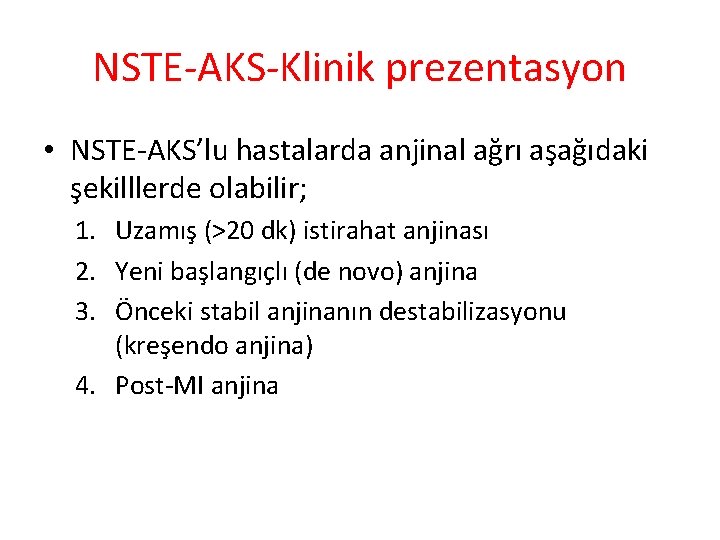 NSTE-AKS-Klinik prezentasyon

• NSTE-AKS'lu hastalarda anjinal ağrı aşağıdaki şekilllerde olabilir;

1. Uzamış (>20 dk) istirahat anjinası
2. Yeni başlangıçlı (de novo) anjina
3. Önceki stabil anjinanın destabilizasyonu (kreşendo anjina)
4. Post-MI anjina